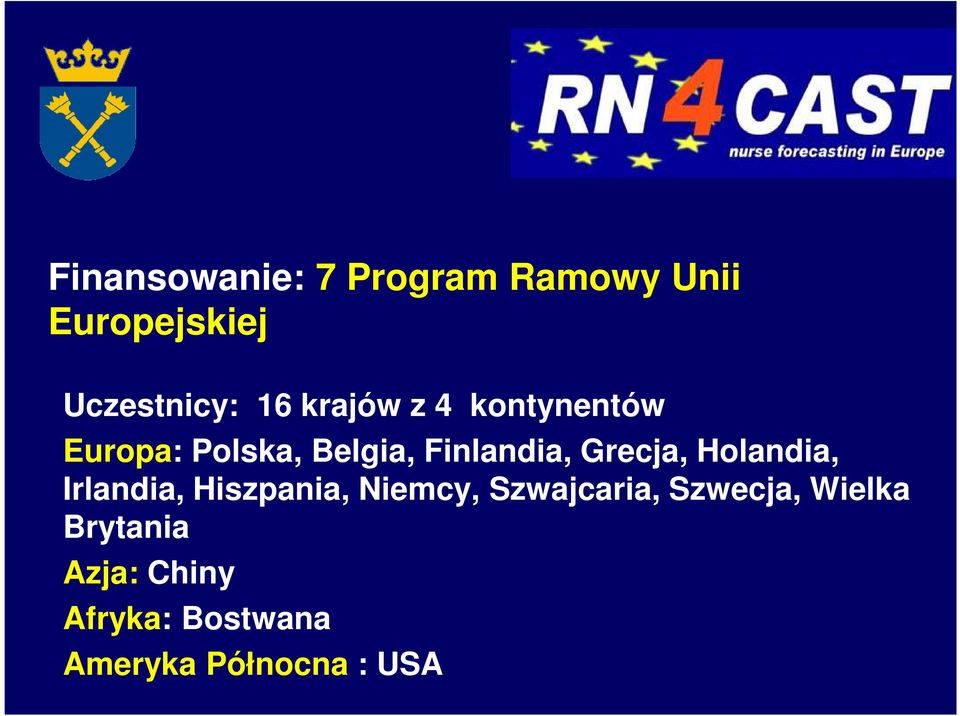 RN4CAST
nurse forecasting in Europe

Finansowanie: 7 Program Ramowy Unii Europejskiej

Uczestnicy: 16 krajów z 4 kontynentów

Europa: Polska, Belgia, Finlandia, Grecja, Holandia, Irlandia, Hiszpania, Niemcy, Szwajcaria, Szwecja, Wielka Brytania

Azja: Chiny

Afryka: Bostwana

Ameryka Północna : USA